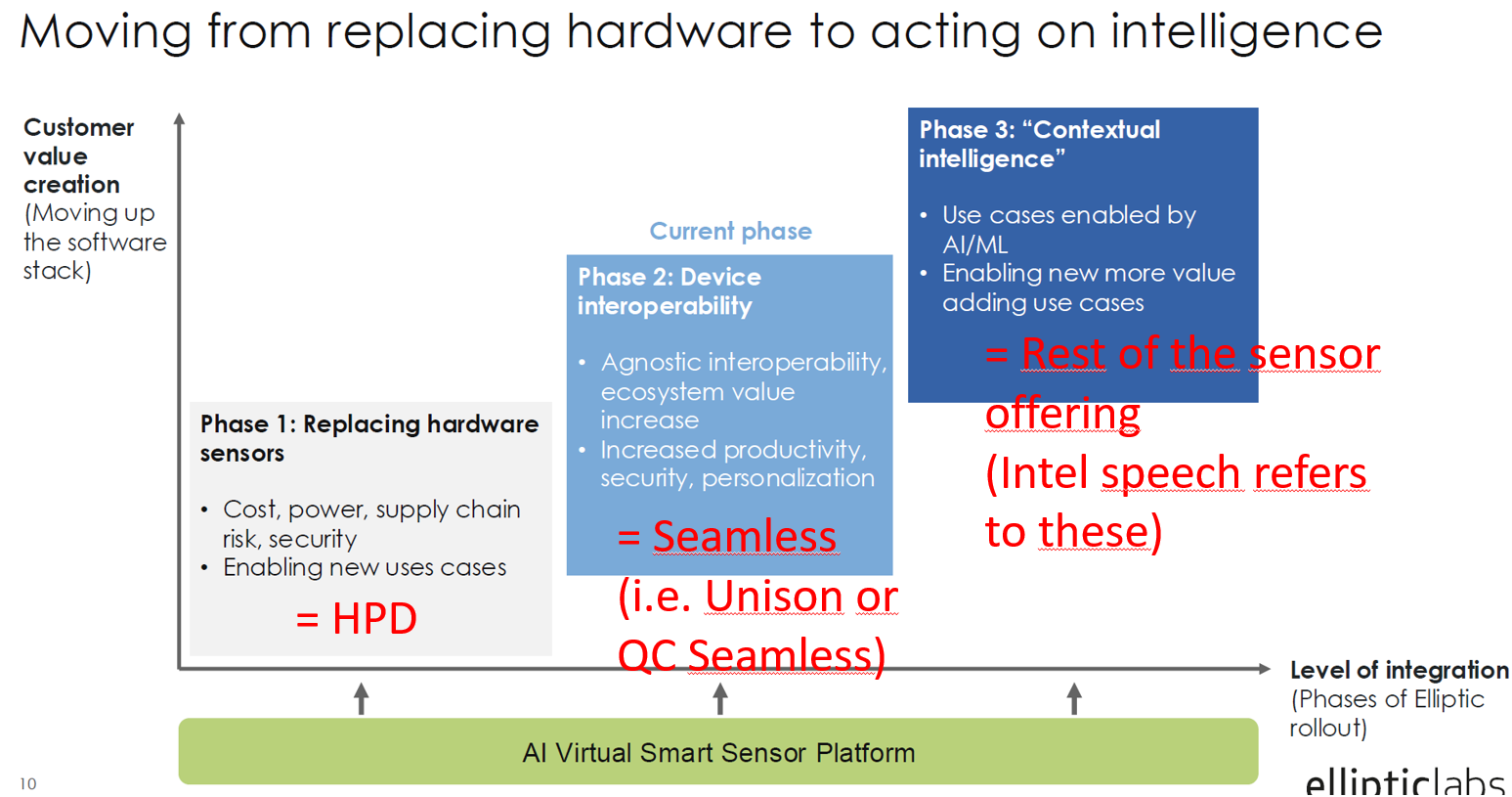 Moving from replacing hardware to acting on intelligence

Customer value creation (Moving up the software stack)

Phase 1: Replacing hardware sensors

• Cost, power, supply chain risk, security
• Enabling new uses cases

= HPD

Current phase

Phase 2: Device interoperability

• Agnostic interoperability, ecosystem value increase
• Increased productivity, security, personalization

= Seamless

(i.e. Unison or QC Seamless)

Phase 3: "Contextual intelligence"

• Use cases enabled by AI/ML
• Enabling new more value adding use cases

= Rest of the sensor offering

(Intel speech refers to these)

Level of integration (Phases of Elliptic rollout)

AI Virtual Smart Sensor Platform

10

ellipticlabs